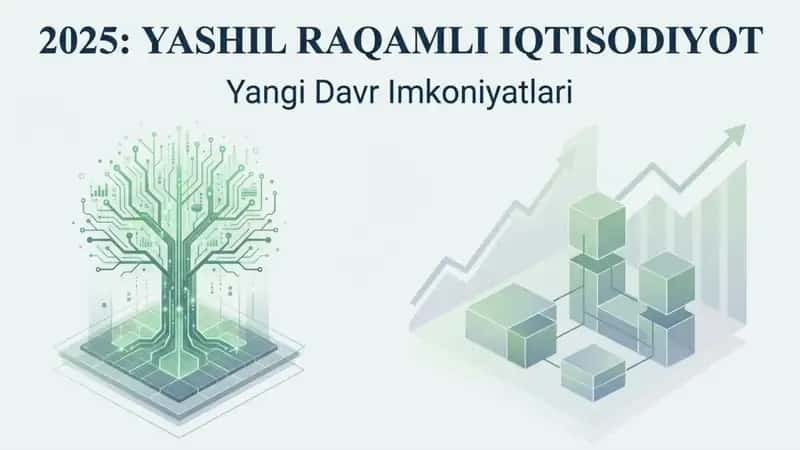 2025: YASHIL RAQAMLI IQTISODIYOT

Yangi Davr Imkoniyatlari